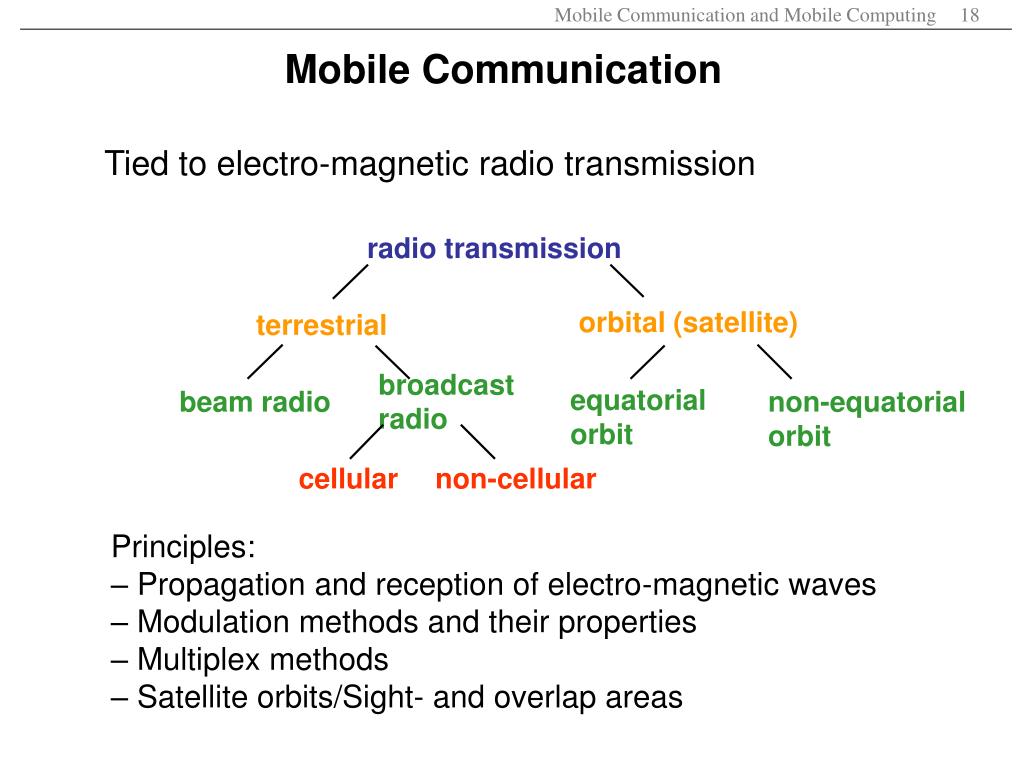 Mobile Communication and Mobile Computing 18

Mobile Communication

Tied to electro-magnetic radio transmission

radio transmission

terrestrial

orbital (satellite)

beam radio

broadcast radio

equatorial orbit

non-equatorial orbit

cellular

non-cellular

Principles:
– Propagation and reception of electro-magnetic waves
– Modulation methods and their properties
– Multiplex methods
– Satellite orbits/Sight- and overlap areas